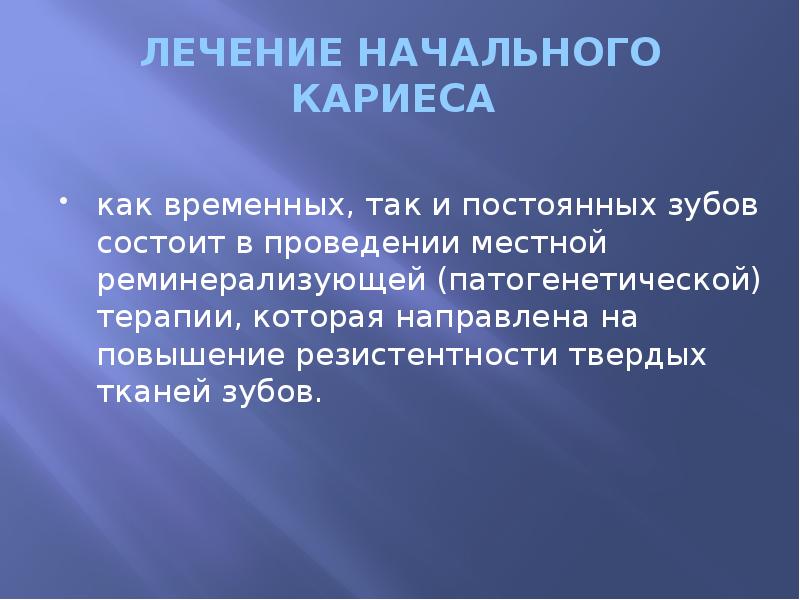 ЛЕЧЕНИЕ НАЧАЛЬНОГО КАРИЕСА

• как временных, так и постоянных зубов состоит в проведении местной реминерализующей (патогенетической) терапии, которая направлена на повышение резистентности твердых тканей зубов.